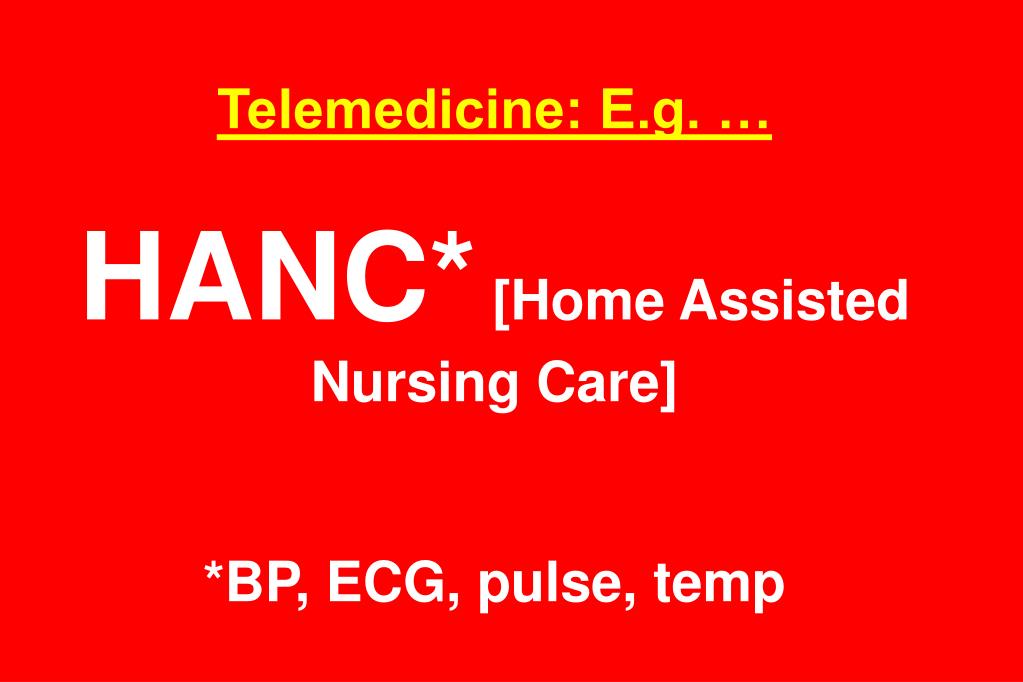 Telemedicine: E.g. …

HANC* [Home Assisted Nursing Care]

*BP, ECG, pulse, temp